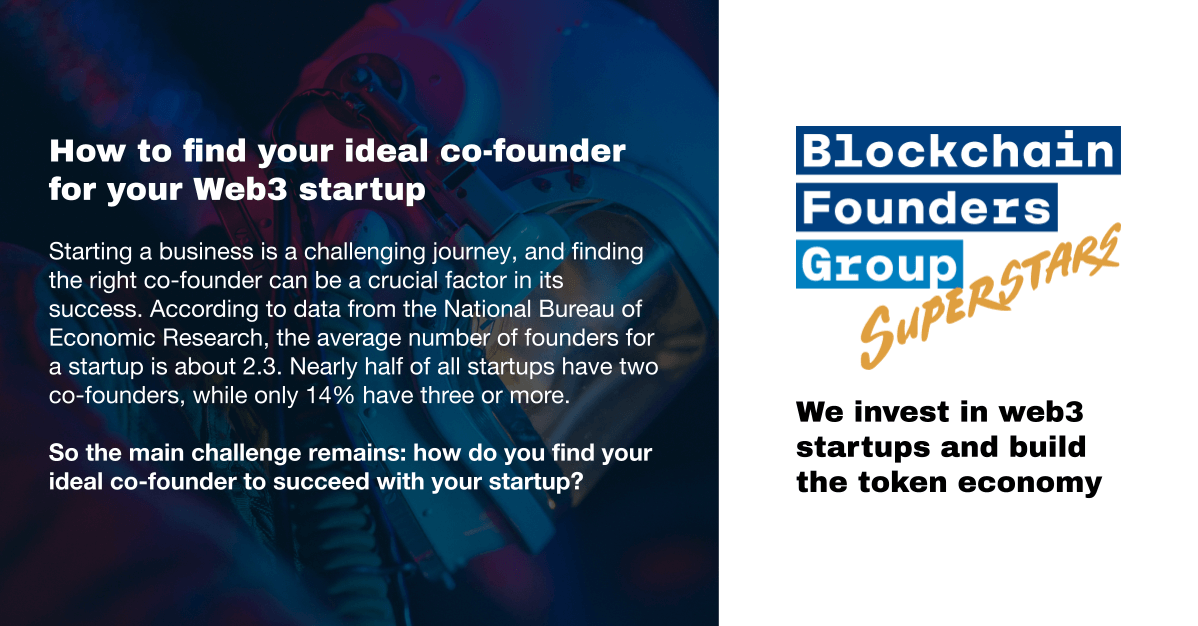 How to find your ideal co-founder for your Web3 startup

Starting a business is a challenging journey, and finding the right co-founder can be a crucial factor in its success. According to data from the National Bureau of Economic Research, the average number of founders for a startup is about 2.3. Nearly half of all startups have two co-founders, while only 14% have three or more.

So the main challenge remains: how do you find your ideal co-founder to succeed with your startup?

Blockchain Founders Group

SUPERSTARS

We invest in web3 startups and build the token economy